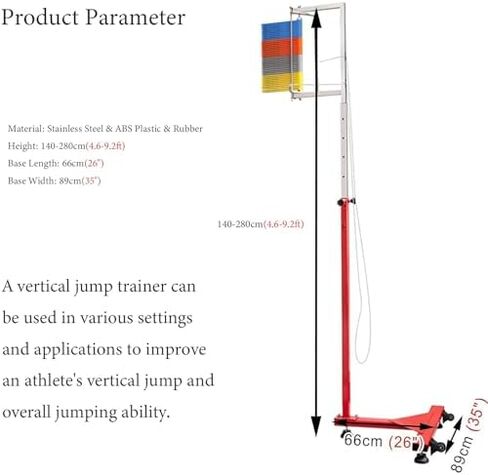 Product Parameter

Material: Stainless Steel & ABS Plastic & Rubber
Height: 140-280cm(4.6-9.2ft)
Base Length: 66cm(26")
Base Width: 89cm(35")

140-280cm(4.6-9.2ft)

A vertical jump trainer can be used in various settings and applications to improve an athlete's vertical jump and overall jumping ability.

66cm (26")

89cm (35")